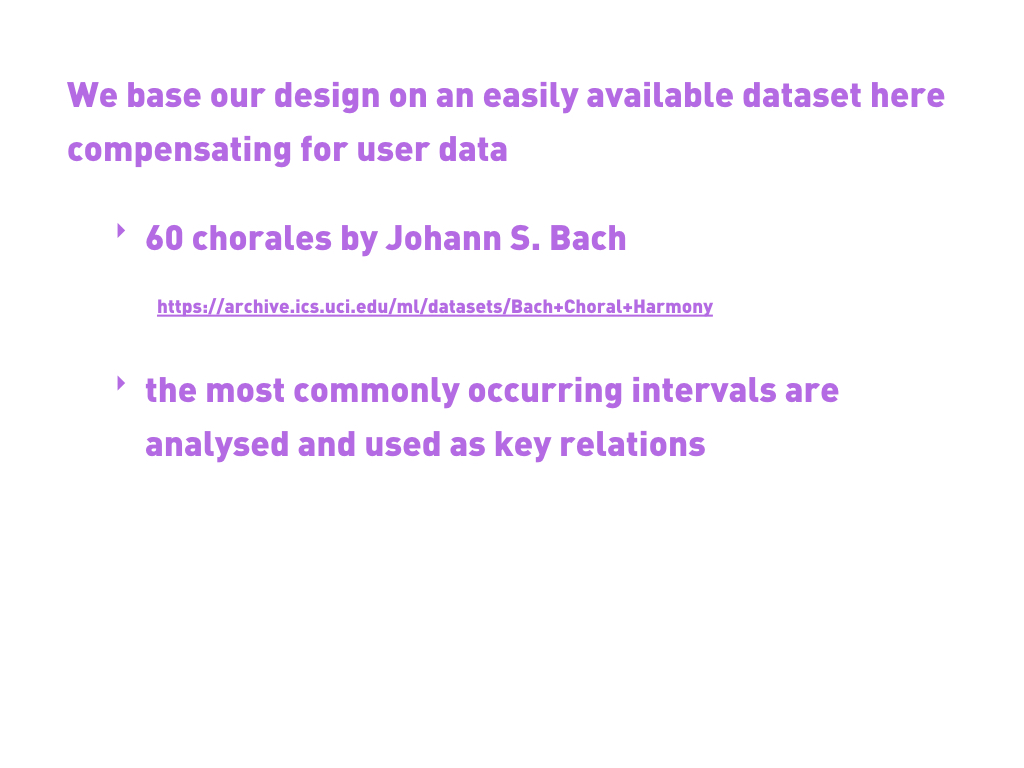 We base our design on an easily available dataset here compensating for user data

‣ 60 chorales by Johann S. Bach

https://archive.ics.uci.edu/ml/datasets/Bach+Choral+Harmony

‣ the most commonly occurring intervals are analysed and used as key relations